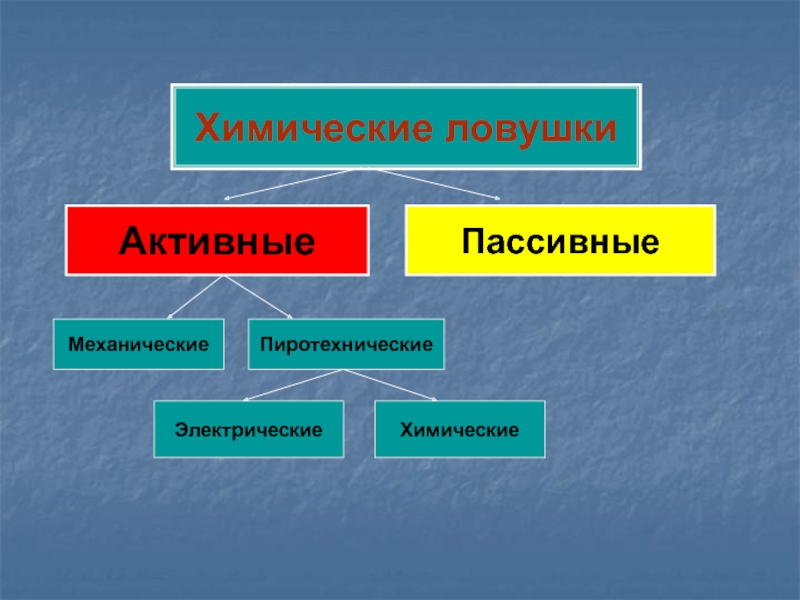 Химические ловушки

Активные

Пассивные

Механические

Пиротехнические

Электрические

Химические